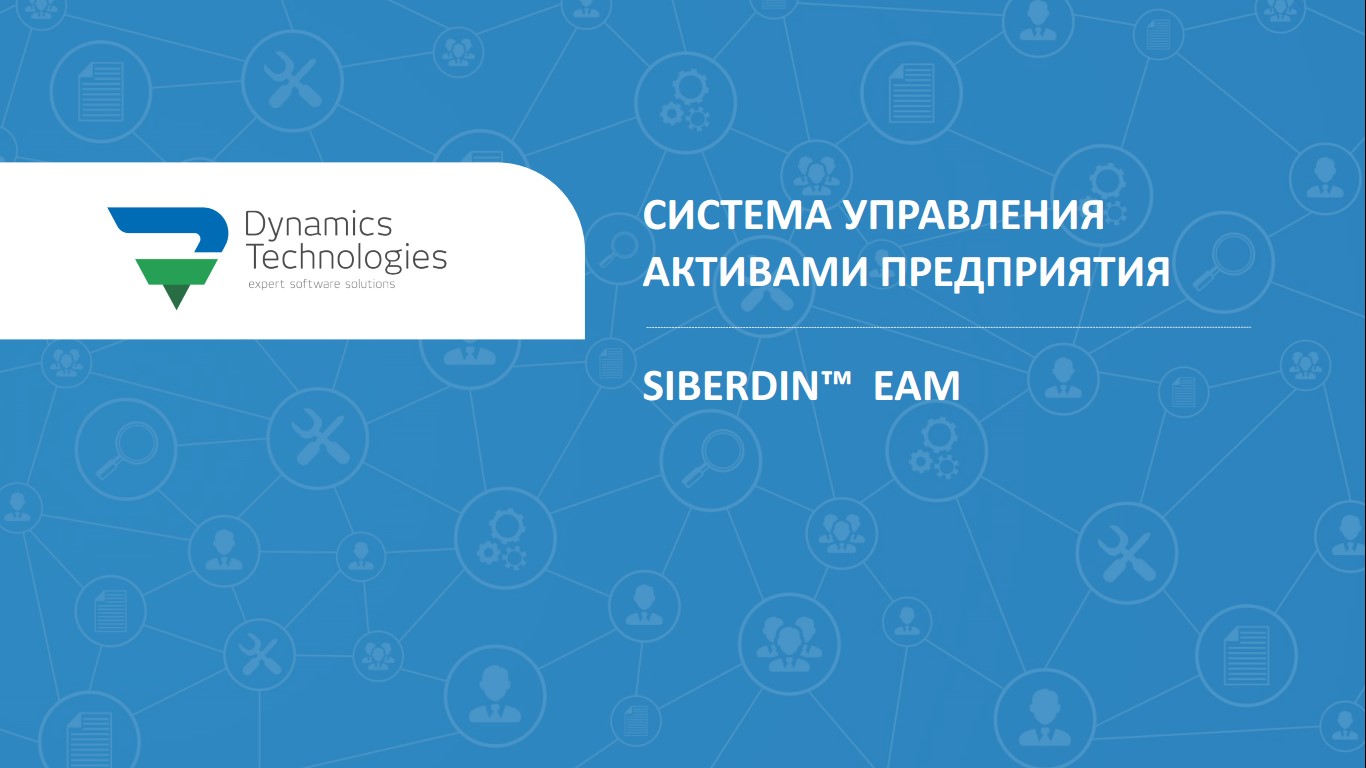 Dynamics
Technologies
expert software solutions

СИСТЕМА УПРАВЛЕНИЯ
АКТИВАМИ ПРЕДПРИЯТИЯ

SIBERDIN™ EAM